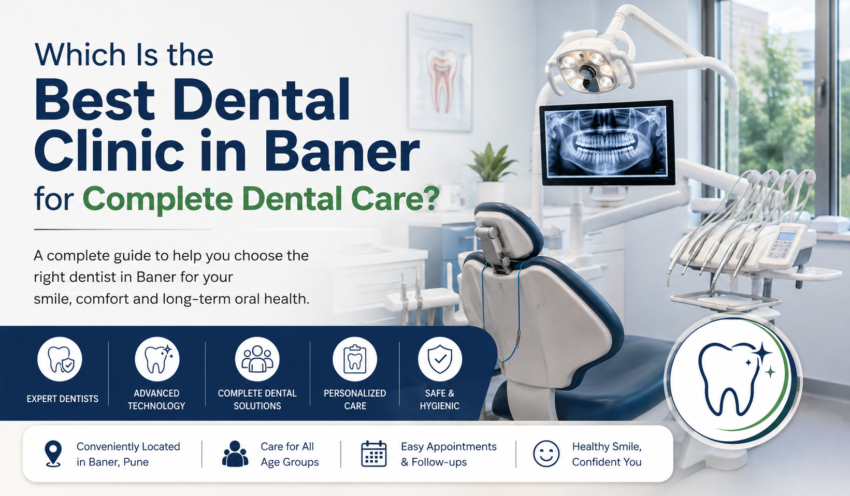 Which Is the
Best Dental Clinic in Baner
for Complete Dental Care?

A complete guide to help you choose the right dentist in Baner for your smile, comfort and long-term oral health.

EXPERT DENTISTS

ADVANCED TECHNOLOGY

COMPLETE DENTAL SOLUTIONS

PERSONALIZED CARE

SAFE & HYGIENIC

Conveniently Located in Baner, Pune

Care for All Age Groups

Easy Appointments & Follow-ups

Healthy Smile, Confident You